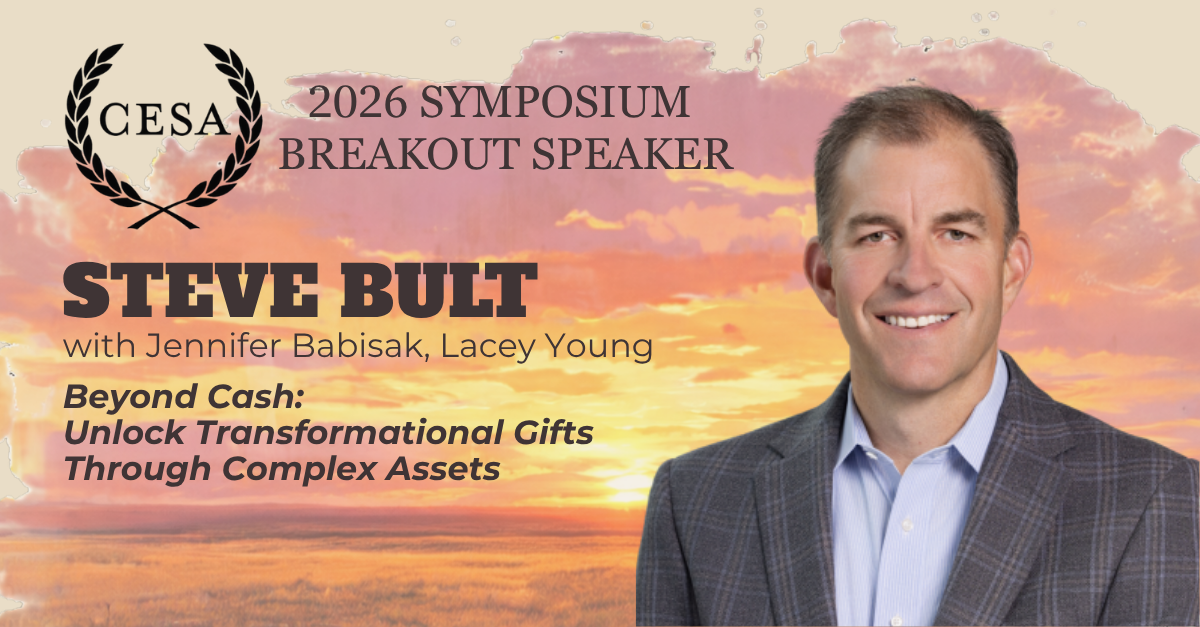 CESA

2026 SYMPOSIUM
BREAKOUT SPEAKER

STEVE BULT
with Jennifer Babisak, Lacey Young

Beyond Cash:
Unlock Transformational Gifts
Through Complex Assets